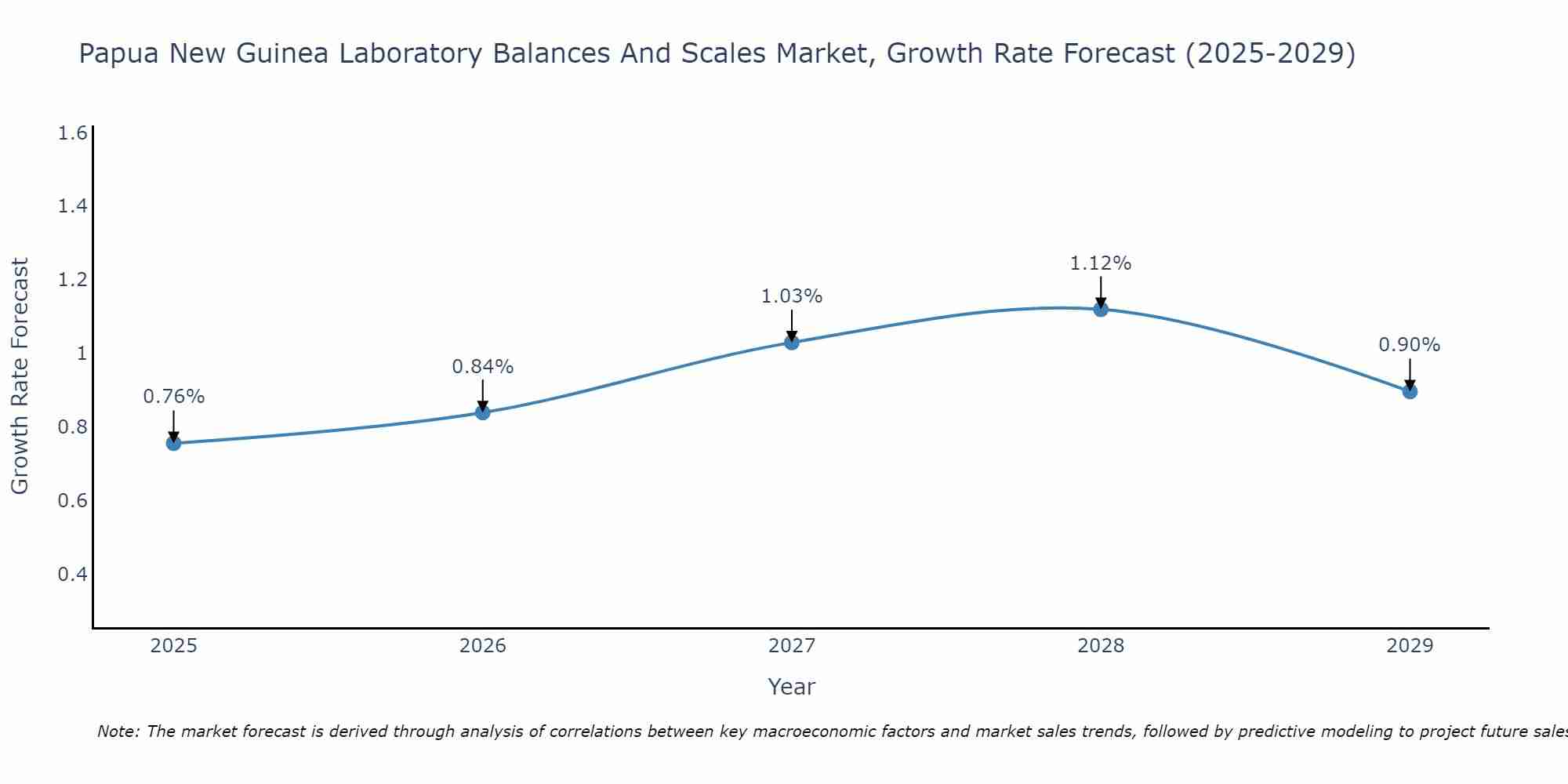 Papua New Guinea Laboratory Balances And Scales Market, Growth Rate Forecast (2025-2029)

Growth Rate Forecast

1.6
1.4
1.2
1
0.8
0.6
0.4

0.76%
0.84%
1.03%
1.12%
0.90%

2025
2026
2027
2028
2029

Year

Note: The market forecast is derived through analysis of correlations between key macroeconomic factors and market sales trends, followed by predictive modeling to project future sales